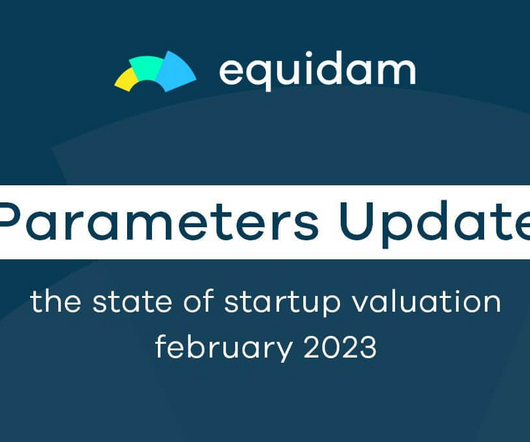 equidam

Parameters Update

the state of startup valuation
february 2023